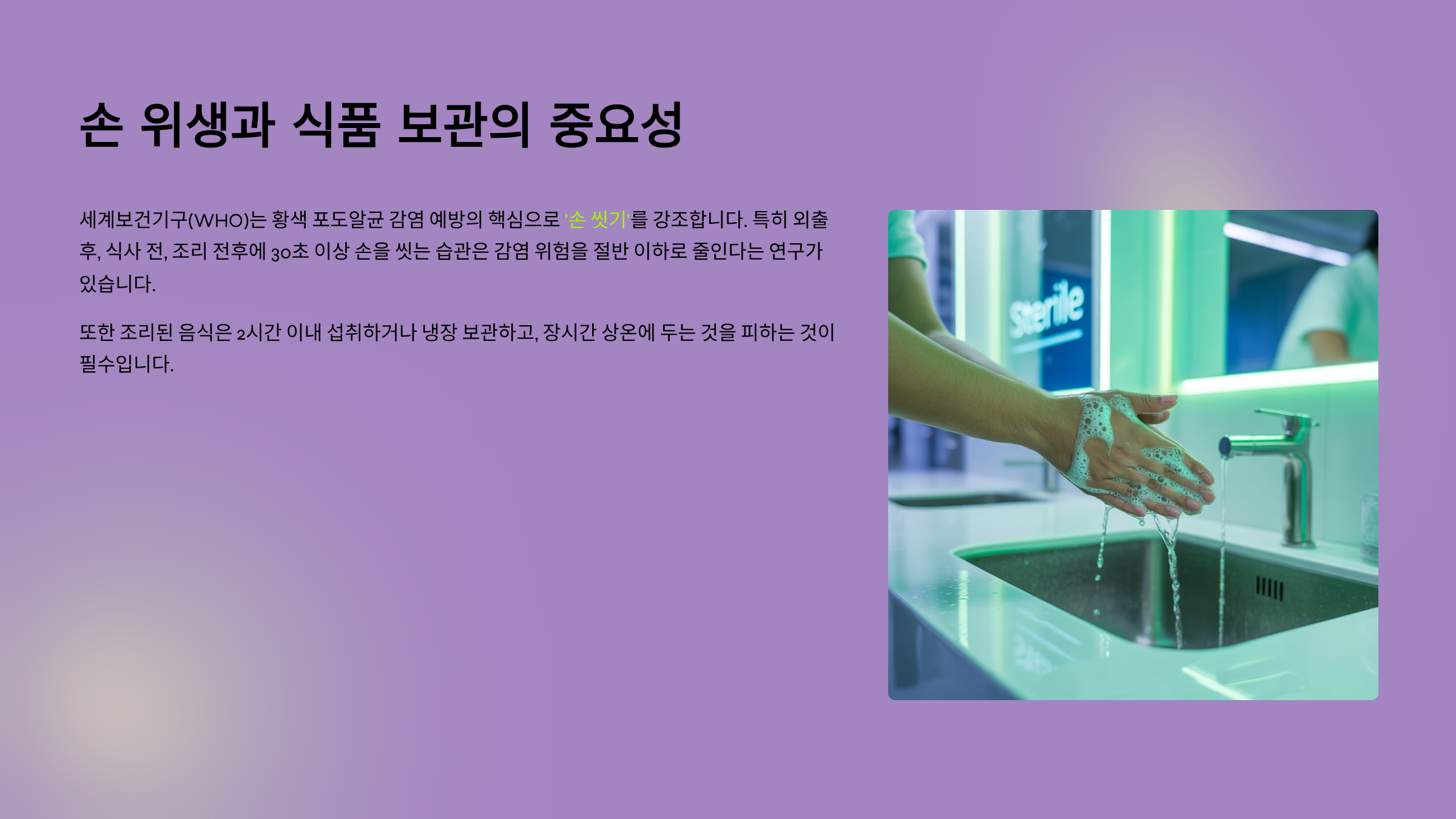 손 위생과 식품 보관의 중요성

세계보건기구(WHO)는 황색 포도알균 감염 예방의 핵심으로 '손 씻기'를 강조합니다. 특히 외출 후, 식사 전, 조리 전후에 30초 이상 손을 씻는 습관은 감염 위험을 절반 이하로 줄인다는 연구가 있습니다.

또한 조리된 음식은 2시간 이내 섭취하거나 냉장 보관하고, 장시간 상온에 두는 것을 피하는 것이 필수입니다.

Sterile